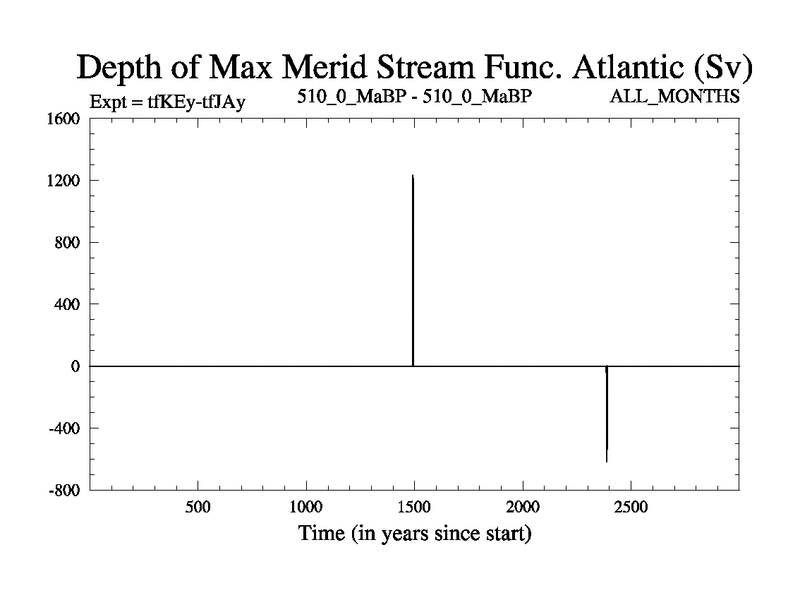 Depth of Max Merid Stream Func. Atlantic (Sv)
Expt = tfKEy-tfJAy
510_0_MaBP - 510_0_MaBP
ALL_MONTHS

1600
1200
800
400
0
-400
-800

500
1000
1500
2000
2500
Time (in years since start)